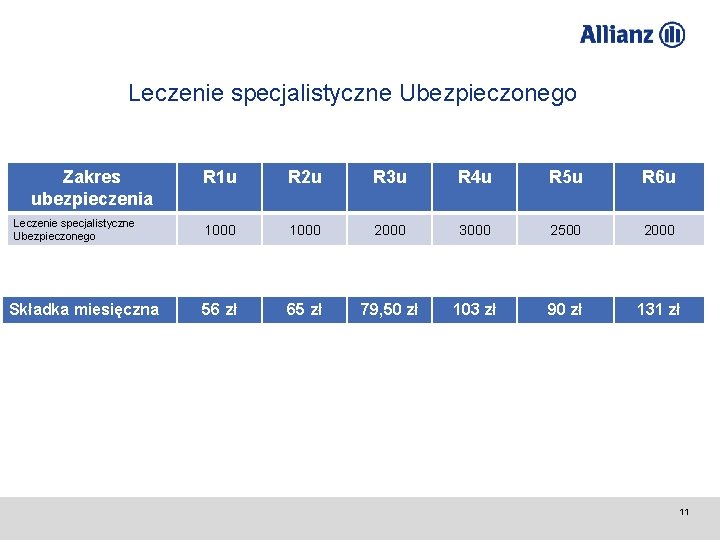 Allianz

Leczenie specjalistyczne Ubezpieczonego

| Zakres ubezpieczenia | R1u | R2u | R3u | R4u | R5u | R6u |
|---|---|---|---|---|---|---|
| Leczenie specjalistyczne Ubezpieczonego | 1000 | 1000 | 2000 | 3000 | 2500 | 2000 |

| Składka miesięczna | 56 zł | 65 zł | 79,50 zł | 103 zł | 90 zł | 131 zł |
|---|---|---|---|---|---|---|

11